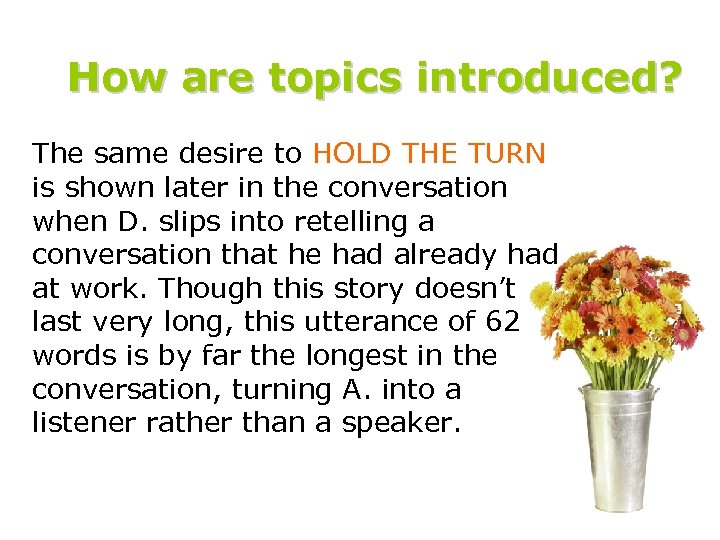 How are topics introduced?

The same desire to HOLD THE TURN is shown later in the conversation when D. slips into retelling a conversation that he had already had at work. Though this story doesn’t last very long, this utterance of 62 words is by far the longest in the conversation, turning A. into a listener rather than a speaker.